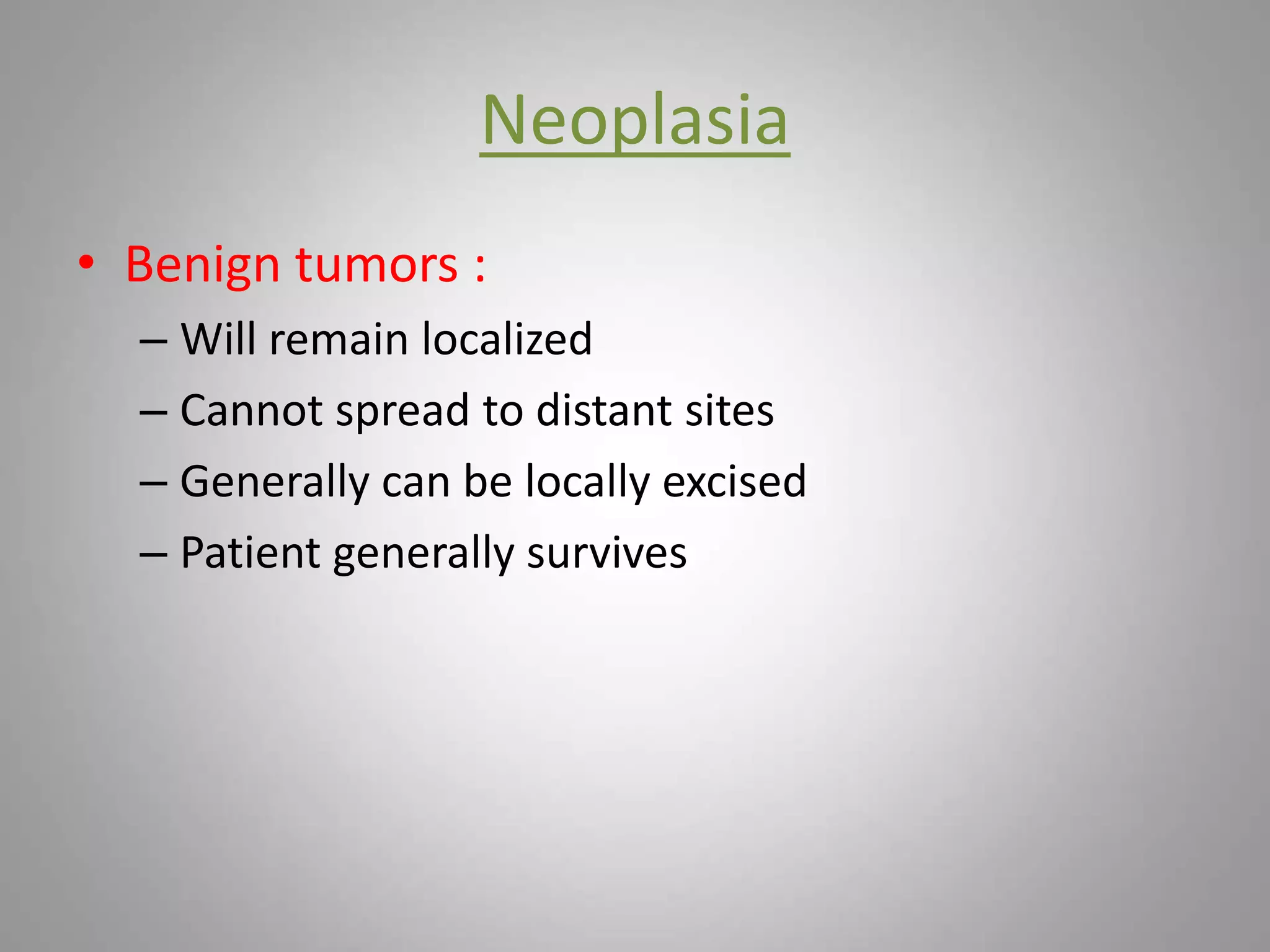 Neoplasia

• Benign tumors :
– Will remain localized
– Cannot spread to distant sites
– Generally can be locally excised
– Patient generally survives